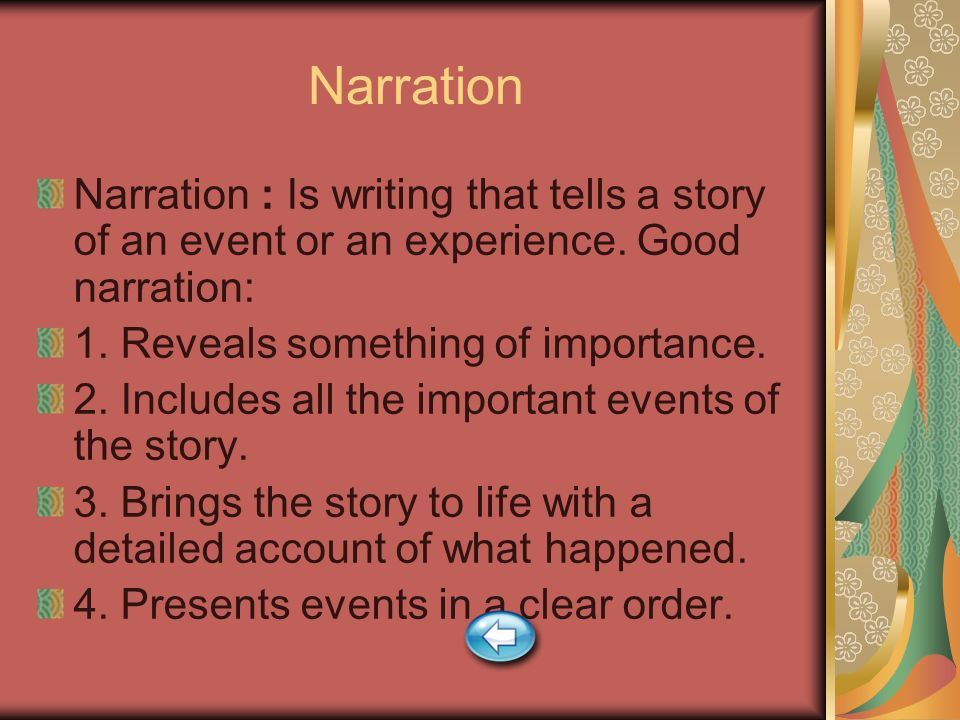 Narration

Narration : Is writing that tells a story of an event or an experience. Good narration:

1. Reveals something of importance.

2. Includes all the important events of the story.

3. Brings the story to life with a detailed account of what happened.

4. Presents events in a clear order.